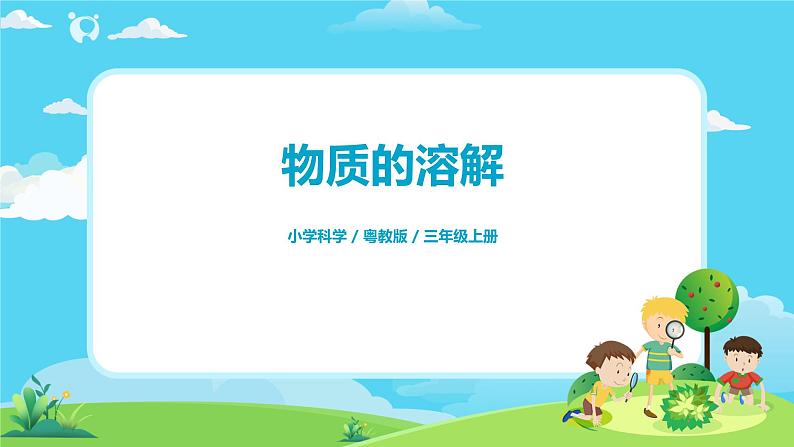 物质的溶解

小学科学 / 粤教版 / 三年级上册